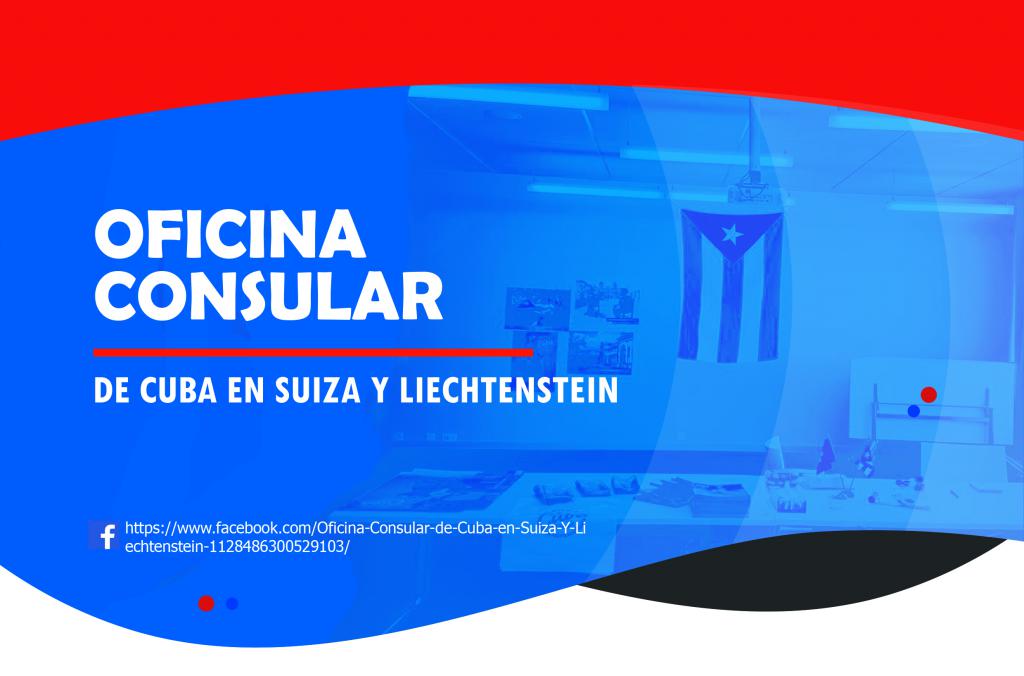 OFICINA CONSULAR

DE CUBA EN SUIZA Y LIECHTENSTEIN

https://www.facebook.com/Oficina-Consular-de-Cuba-en-Suiza-Y-Liechtenstein-1128486300529103/